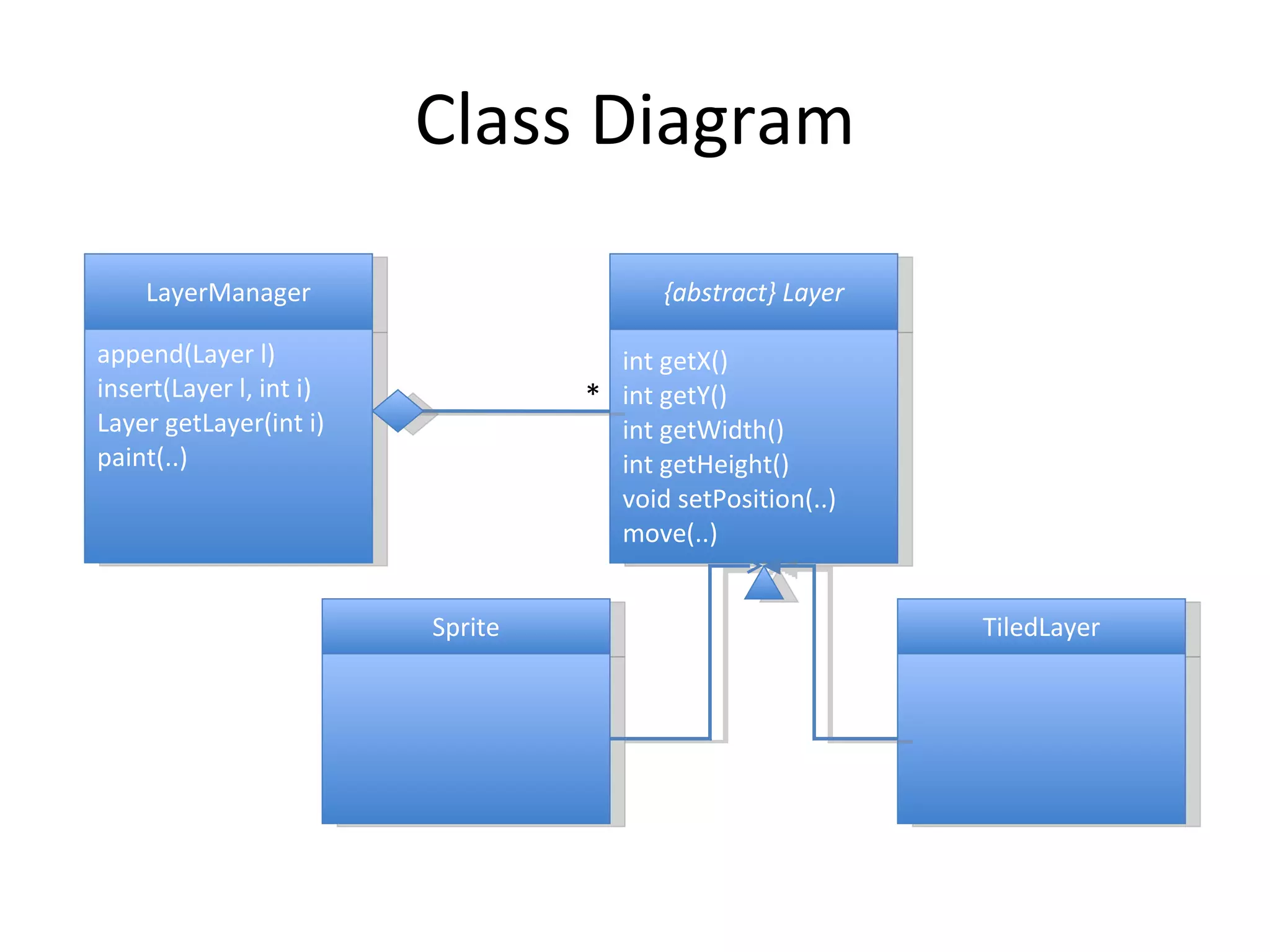 Class Diagram

LayerManager

append(Layer l)
insert(Layer l, int i)
Layer getLayer(int i)
paint(..)

*

{abstract} Layer

int getX()
int getY()
int getWidth()
int getHeight()
void setPosition(..)
move(..)

Sprite

TiledLayer